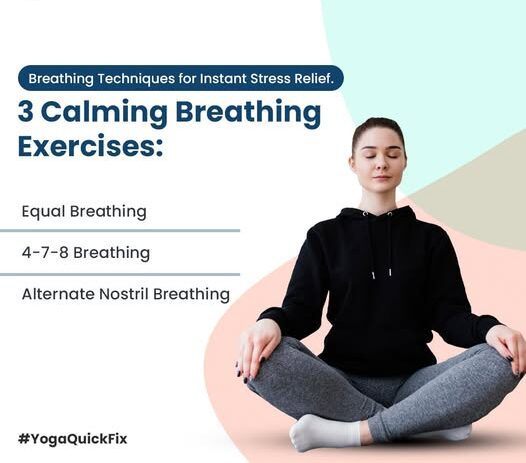 Breathing Techniques for Instant Stress Relief.

3 Calming Breathing Exercises:

Equal Breathing

4-7-8 Breathing

Alternate Nostril Breathing

#YogaQuickFix